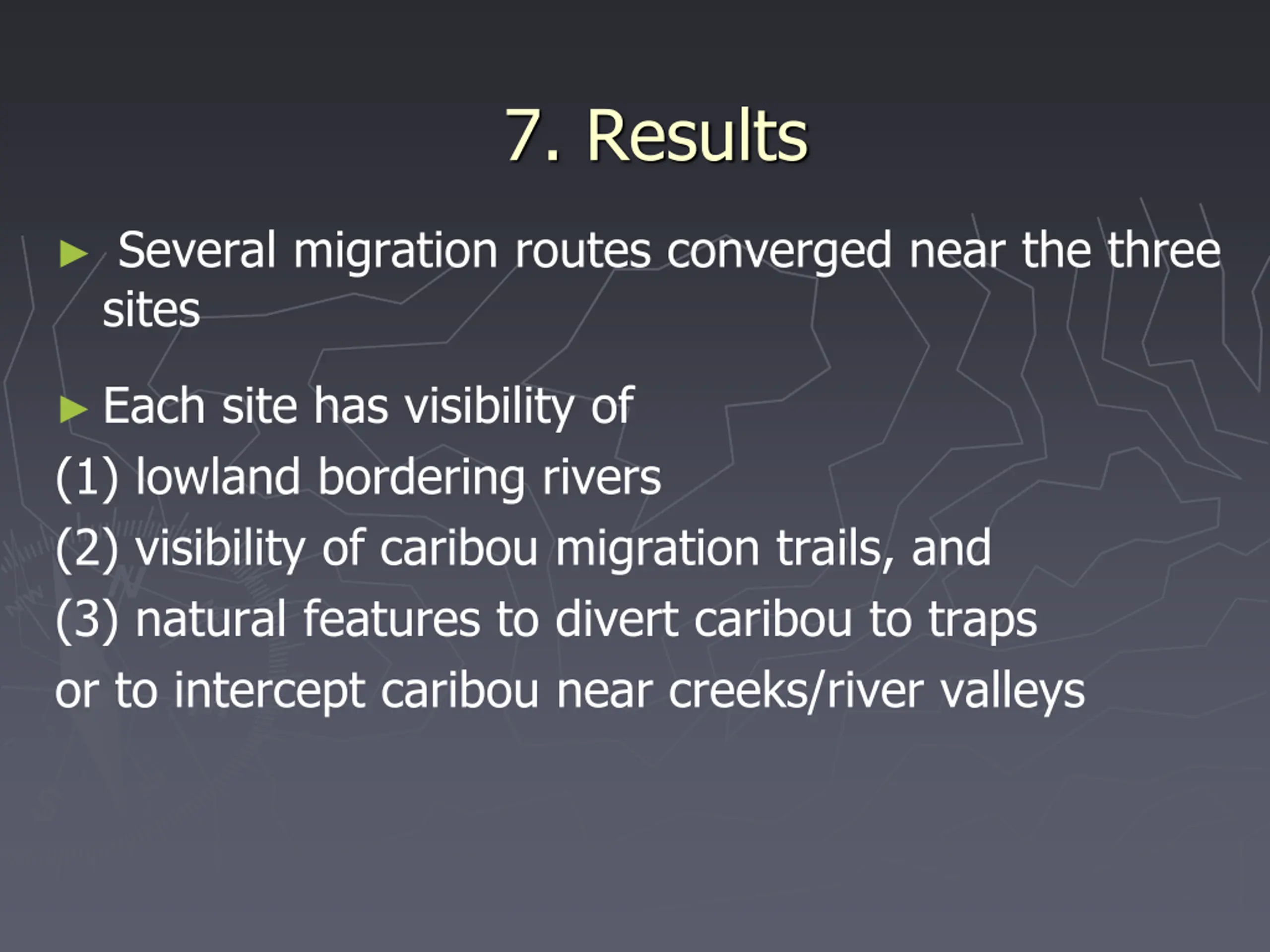 7. Results

► Several migration routes converged near the three sites

► Each site has visibility of
(1) lowland bordering rivers
(2) visibility of caribou migration trails, and
(3) natural features to divert caribou to traps or to intercept caribou near creeks/river valleys